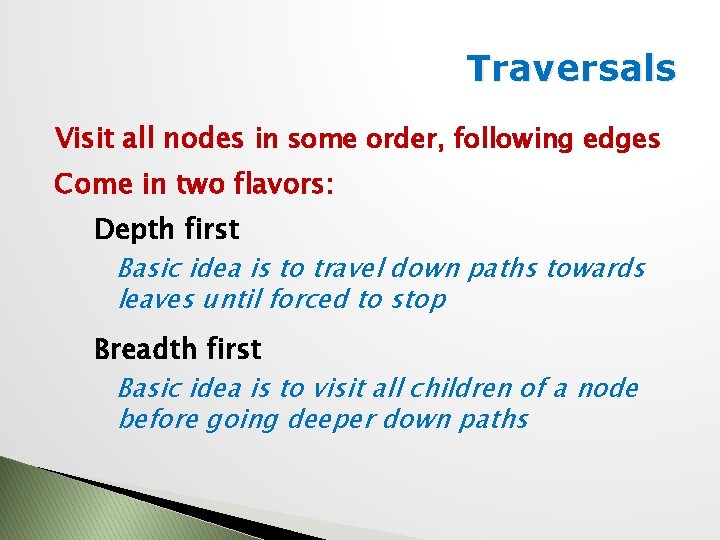 Traversals

Visit all nodes in some order, following edges

Come in two flavors:

Depth first

Basic idea is to travel down paths towards leaves until forced to stop

Breadth first

Basic idea is to visit all children of a node before going deeper down paths